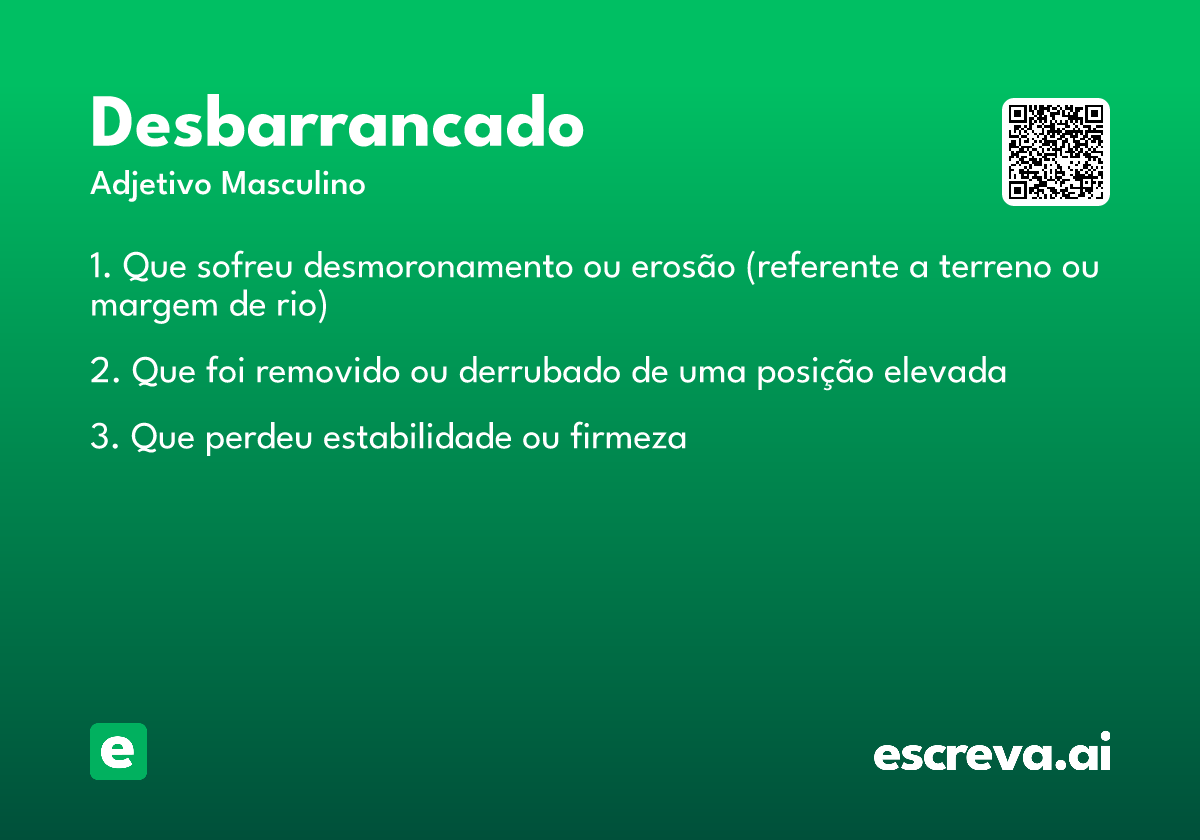 Desbarrancado

Adjetivo Masculino

1. Que sofreu desmoronamento ou erosão (referente a terreno ou margem de rio)

2. Que foi removido ou derrubado de uma posição elevada

3. Que perdeu estabilidade ou firmeza

e

escreva.ai